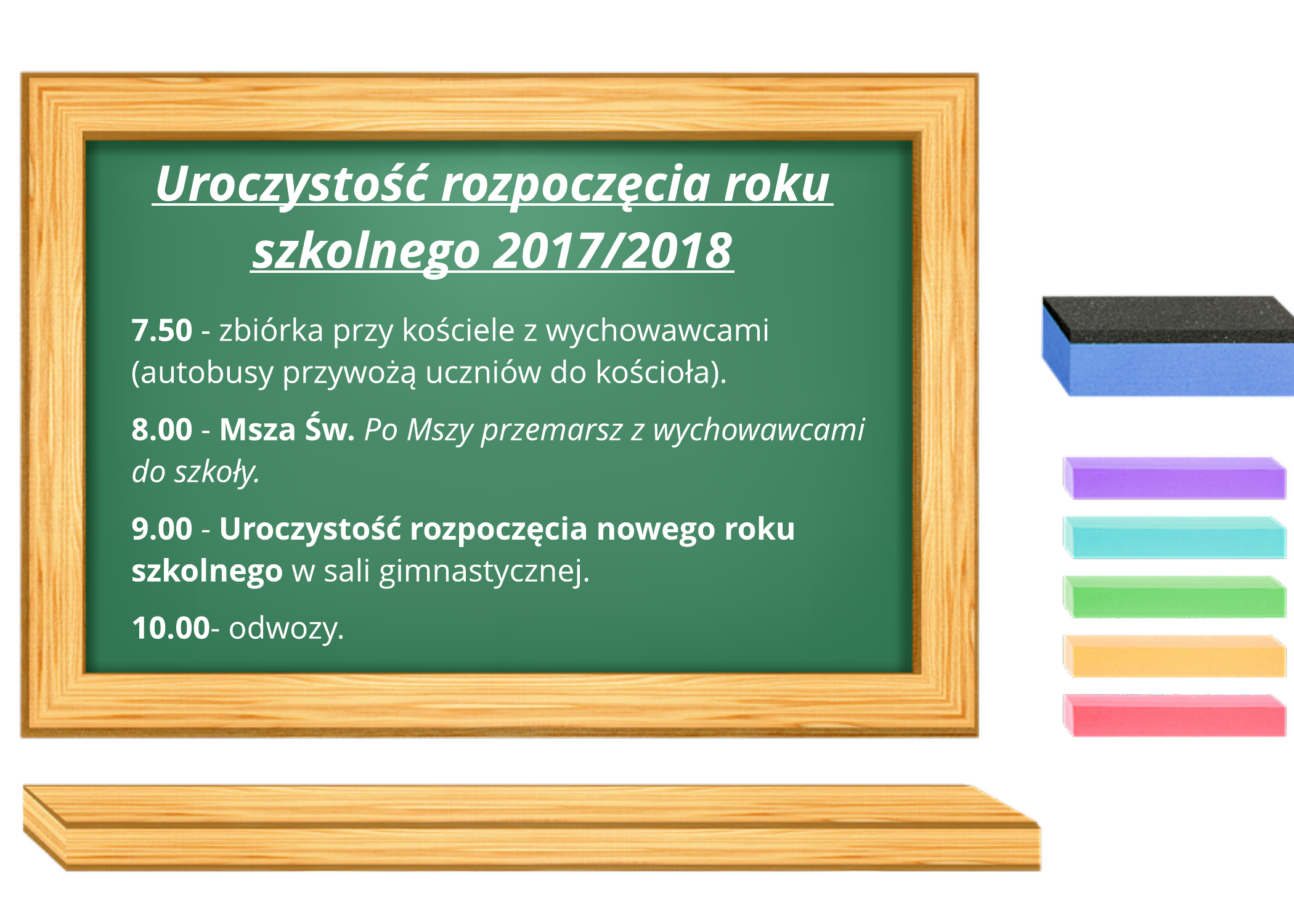 Uroczystość rozpoczęcia roku szkolnego 2017/2018

7.50 - zbiórka przy kościele z wychowawcami (autobusy przywożą uczniów do kościoła).

8.00 - Msza Św. Po Mszy przemarsz z wychowawcami do szkoły.

9.00 - Uroczystość rozpoczęcia nowego roku szkolnego w sali gimnastycznej.

10.00- odwozy.